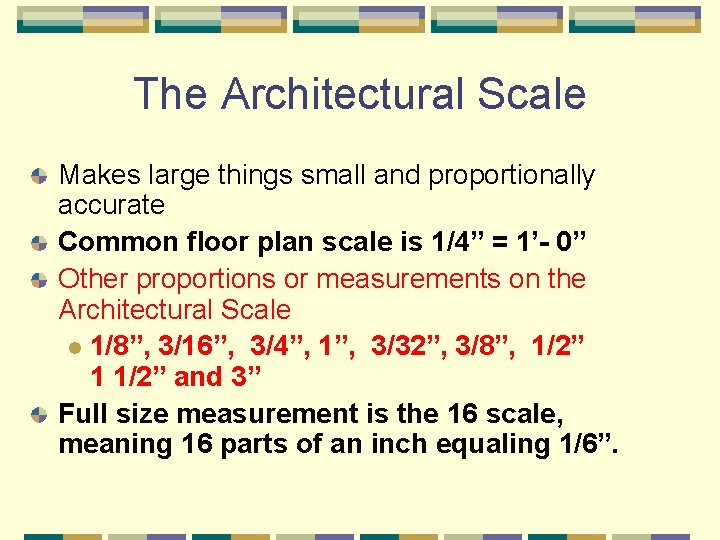 The Architectural Scale

Makes large things small and proportionally accurate

Common floor plan scale is 1/4” = 1’- 0”

Other proportions or measurements on the Architectural Scale

1/8”, 3/16”, 3/4”, 1”, 3/32”, 3/8”, 1/2” 1 1/2” and 3”

Full size measurement is the 16 scale, meaning 16 parts of an inch equaling 1/6”.